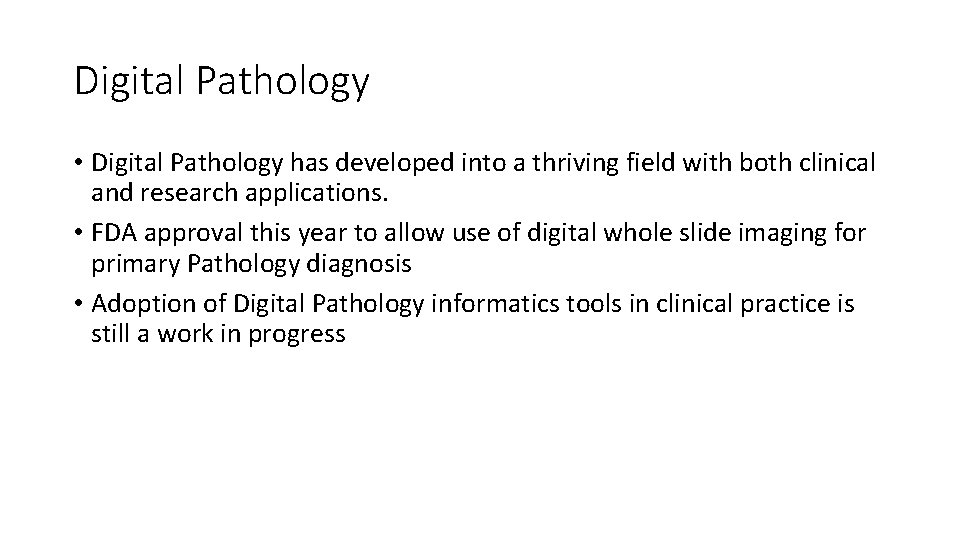 Digital Pathology

• Digital Pathology has developed into a thriving field with both clinical and research applications.
• FDA approval this year to allow use of digital whole slide imaging for primary Pathology diagnosis
• Adoption of Digital Pathology informatics tools in clinical practice is still a work in progress